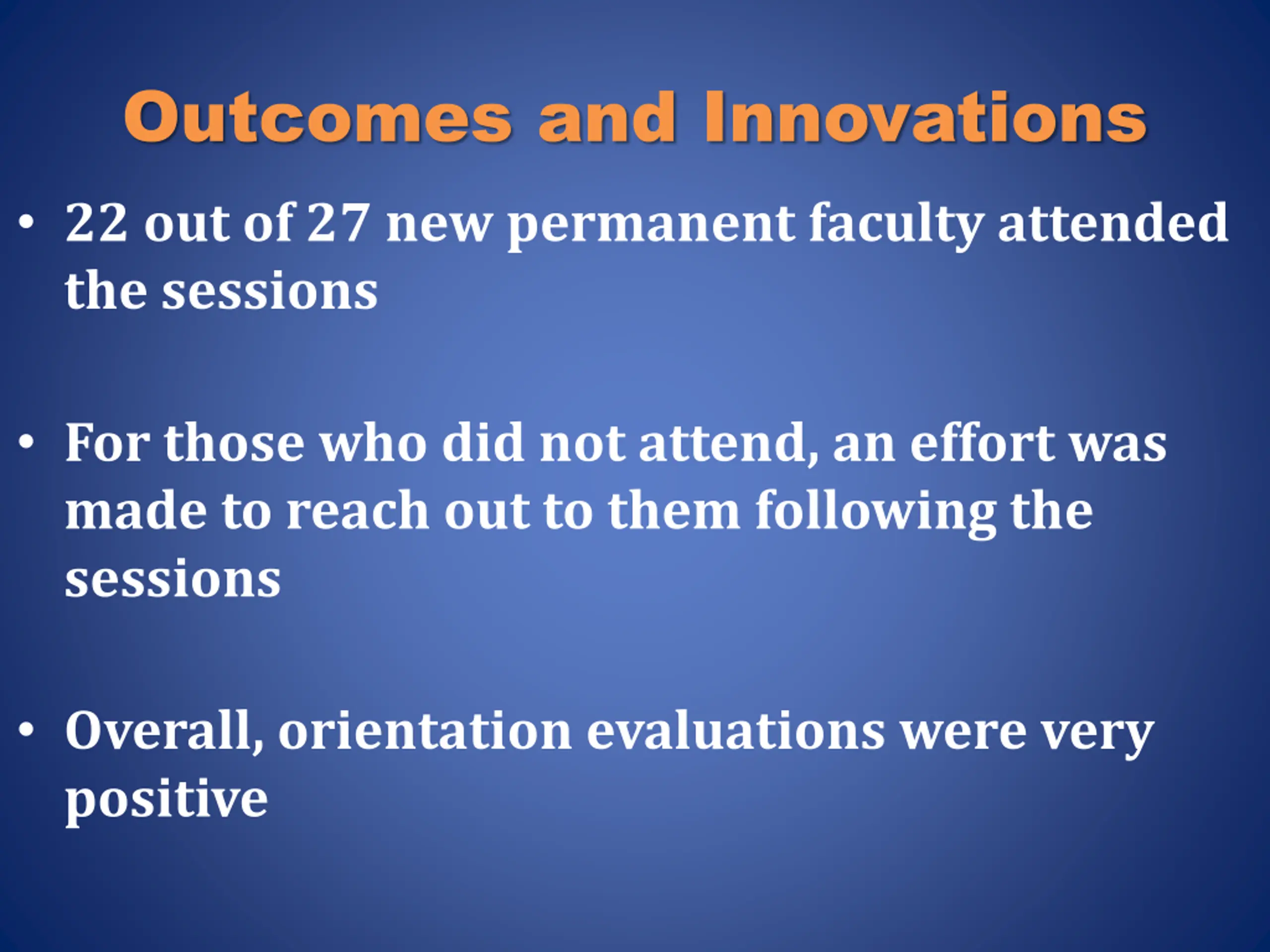 Outcomes and Innovations

• 22 out of 27 new permanent faculty attended the sessions

• For those who did not attend, an effort was made to reach out to them following the sessions

• Overall, orientation evaluations were very positive